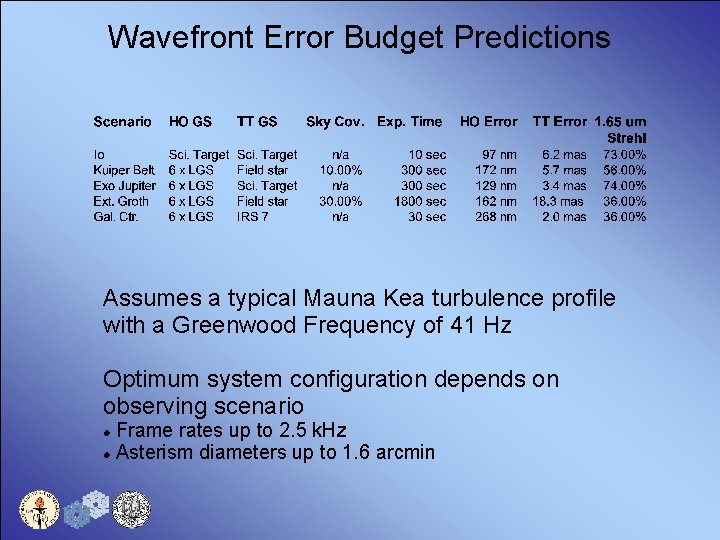 Wavefront Error Budget Predictions

| Scenario | HO GS | TT GS | Sky Cov. | Exp. Time | HO Error | TT Error | 1.65 um Strehl |
|---|---|---|---|---|---|---|---|
| Io | Sci. Target | Sci. Target | n/a | 10 sec | 97 nm | 6.2 mas | 73.00% |
| Kuiper Belt | 6 x LGS | Field star | 10.00% | 300 sec | 172 nm | 5.7 mas | 56.00% |
| Exo Jupiter | 6 x LGS | Sci. Target | n/a | 300 sec | 129 nm | 3.4 mas | 74.00% |
| Ext. Groth | 6 x LGS | Field star | 30.00% | 1800 sec | 162 nm | 18.3 mas | 36.00% |
| Gal. Ctr. | 6 x LGS | IRS 7 | n/a | 30 sec | 268 nm | 2.0 mas | 36.00% |

Assumes a typical Mauna Kea turbulence profile with a Greenwood Frequency of 41 Hz

Optimum system configuration depends on observing scenario
• Frame rates up to 2.5 kHz
• Asterism diameters up to 1.6 arcmin